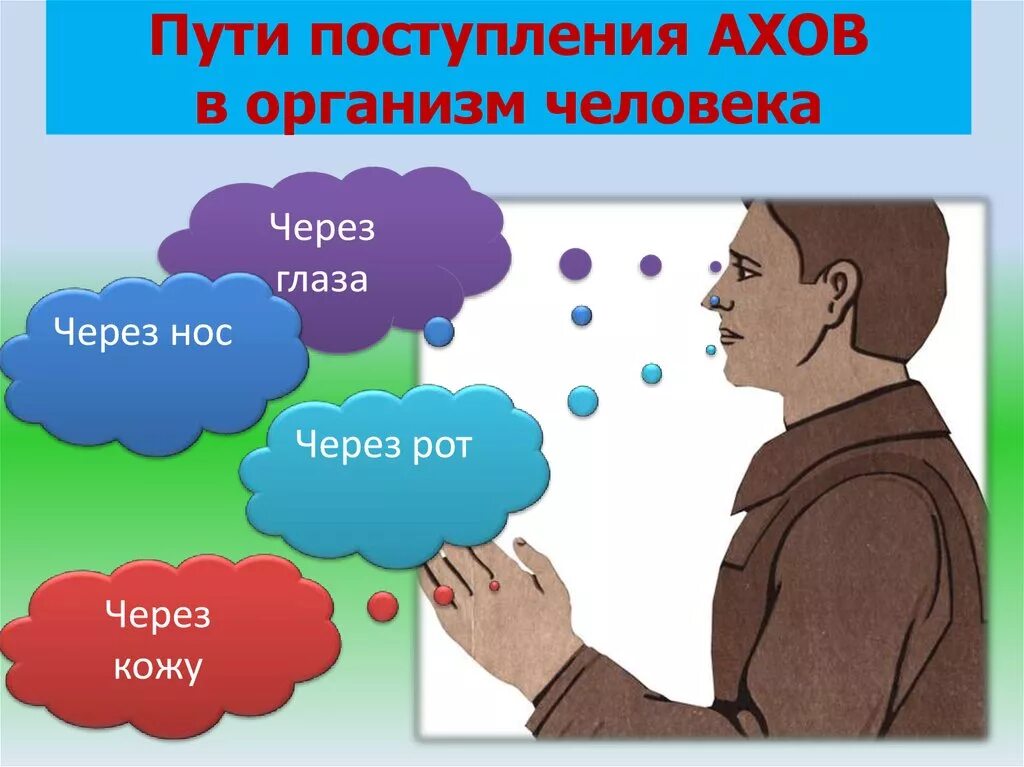 Пути поступления АХОВ в организм человека

Через глаза

Через нос

Через рот

Через кожу